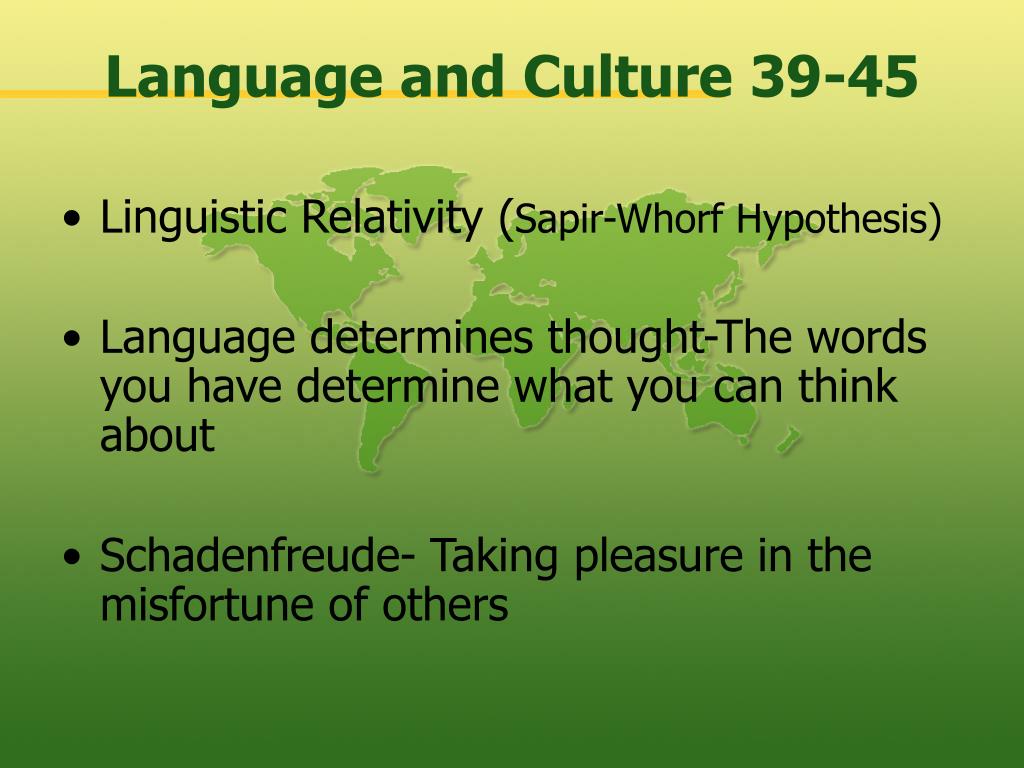 Language and Culture 39-45

• Linguistic Relativity (Sapir-Whorf Hypothesis)

• Language determines thought-The words you have determine what you can think about

• Schadenfreude- Taking pleasure in the misfortune of others